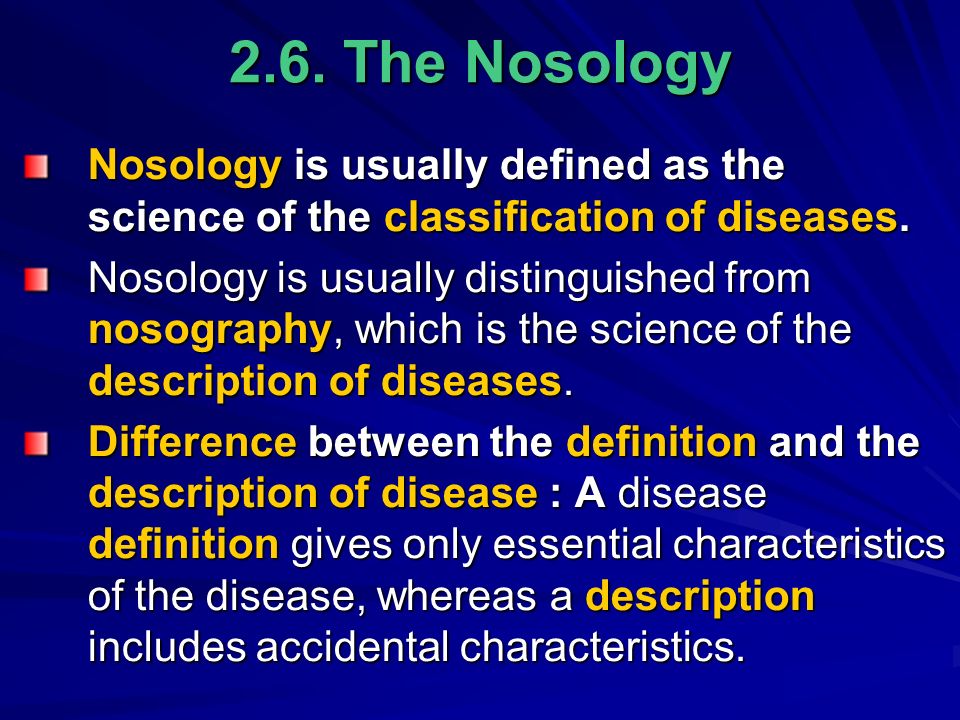 2.6. The Nosology

Nosology is usually defined as the science of the classification of diseases.

Nosology is usually distinguished from nosography, which is the science of the description of diseases.

Difference between the definition and the description of disease : A disease definition gives only essential characteristics of the disease, whereas a description includes accidental characteristics.